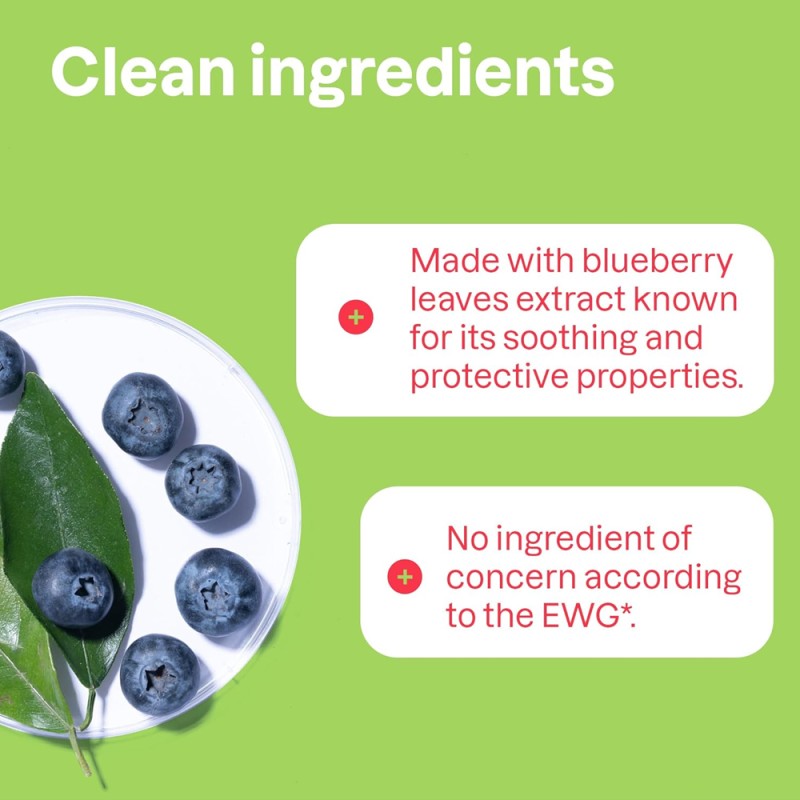 Clean ingredients

+ Made with blueberry leaves extract known for its soothing and protective properties.

+ No ingredient of concern according to the EWG*.